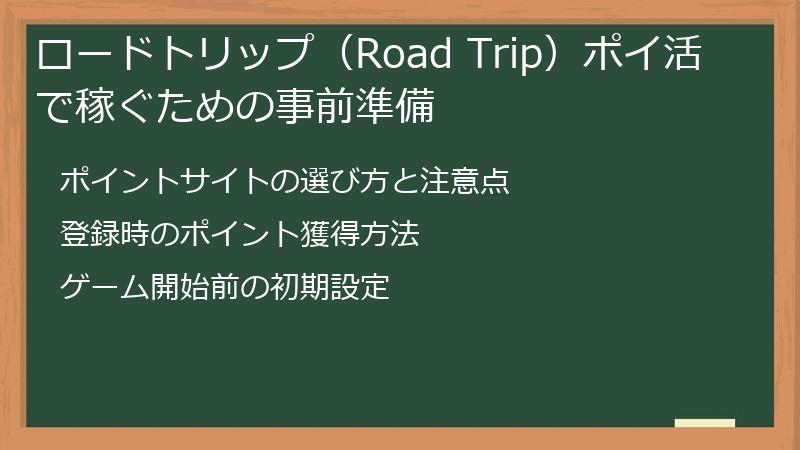 ロードトリップ（Road Trip）ポイ活で稼ぐための事前準備

ポイントサイトの選び方と注意点

登録時のポイント獲得方法

ゲーム開始前の初期設定